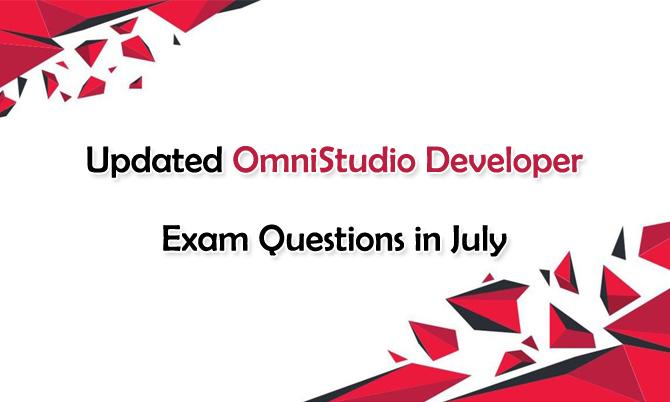 Updated OmniStudio Developer

Exam Questions in July